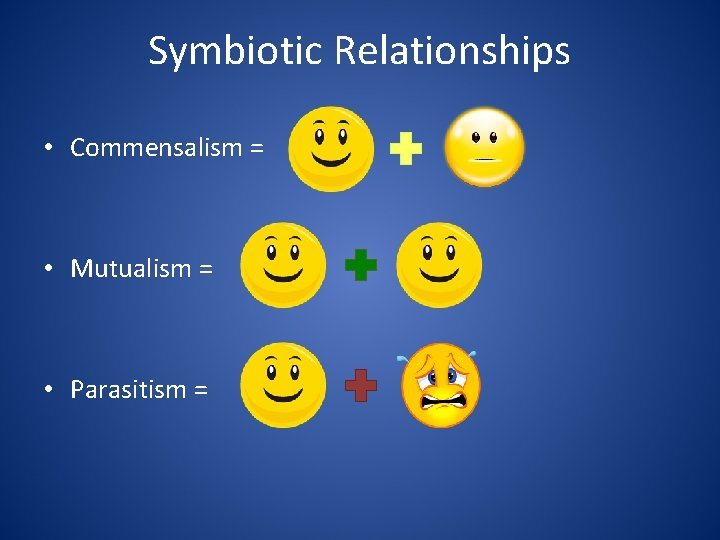 Symbiotic Relationships

• Commensalism =

• Mutualism =

• Parasitism =